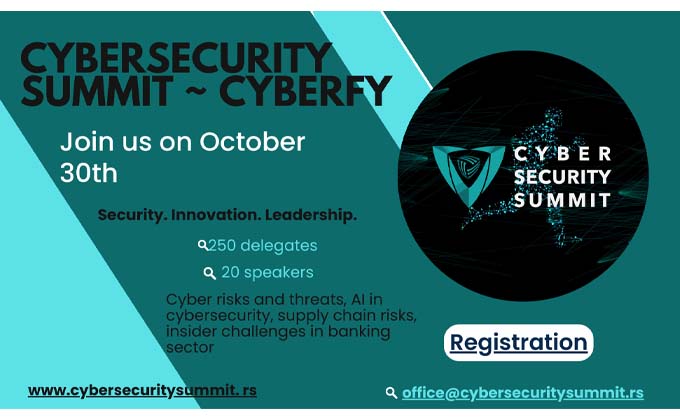 CYBERSECURITY SUMMIT ~ CYBERFY

Join us on October 30th

Security. Innovation. Leadership.

250 delegates

20 speakers

Cyber risks and threats, AI in cybersecurity, supply chain risks, insider challenges in banking sector

CYBER SECURITY SUMMIT

Registration

www.cybersecuritysummit. rs

office@cybersecuritysummit.rs